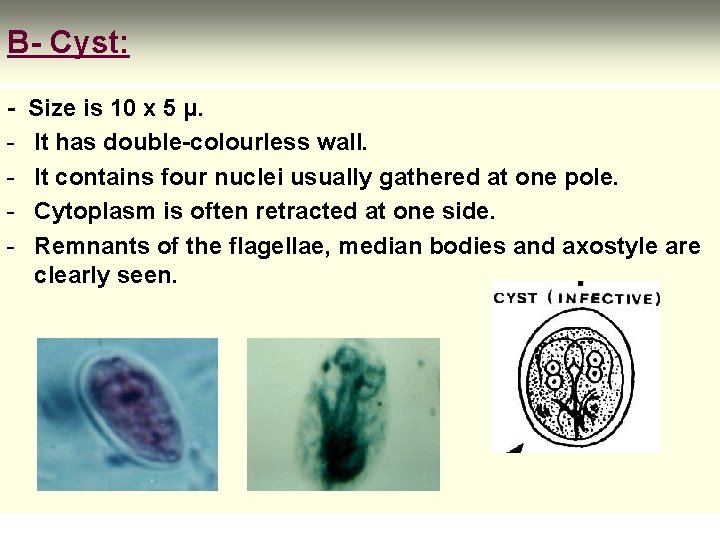 B- Cyst:

- Size is 10 x 5 µ.
- It has double-colourless wall.
- It contains four nuclei usually gathered at one pole.
- Cytoplasm is often retracted at one side.
- Remnants of the flagellae, median bodies and axostyle are clearly seen.

CYST (INFECTIVE)